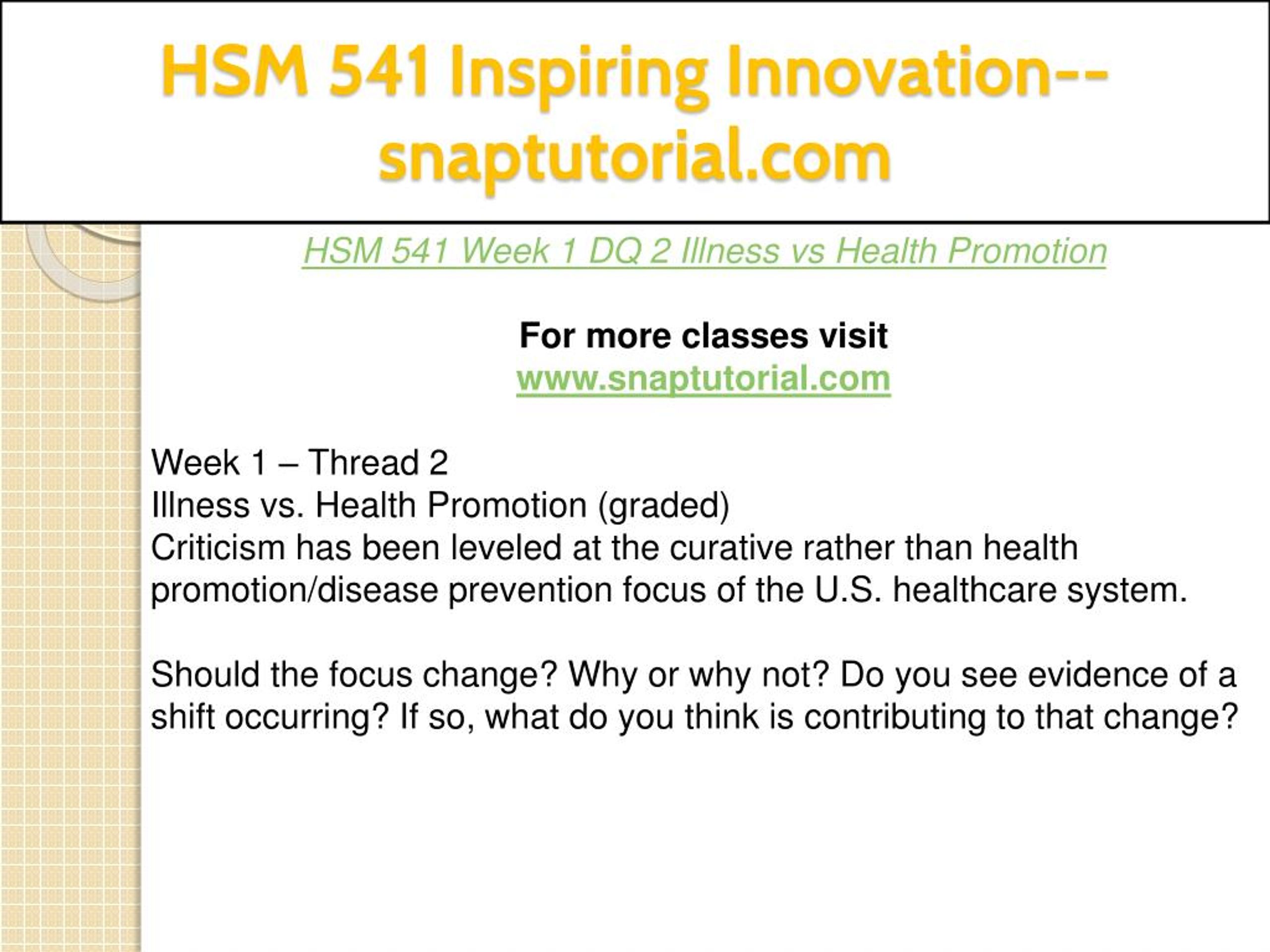 HSM 541 Inspiring Innovation--snaptutorial.com

HSM 541 Week 1 DQ 2 Illness vs Health Promotion

For more classes visit
www.snaptutorial.com

Week 1 – Thread 2
Illness vs. Health Promotion (graded)
Criticism has been leveled at the curative rather than health promotion/disease prevention focus of the U.S. healthcare system.

Should the focus change? Why or why not? Do you see evidence of a shift occurring? If so, what do you think is contributing to that change?